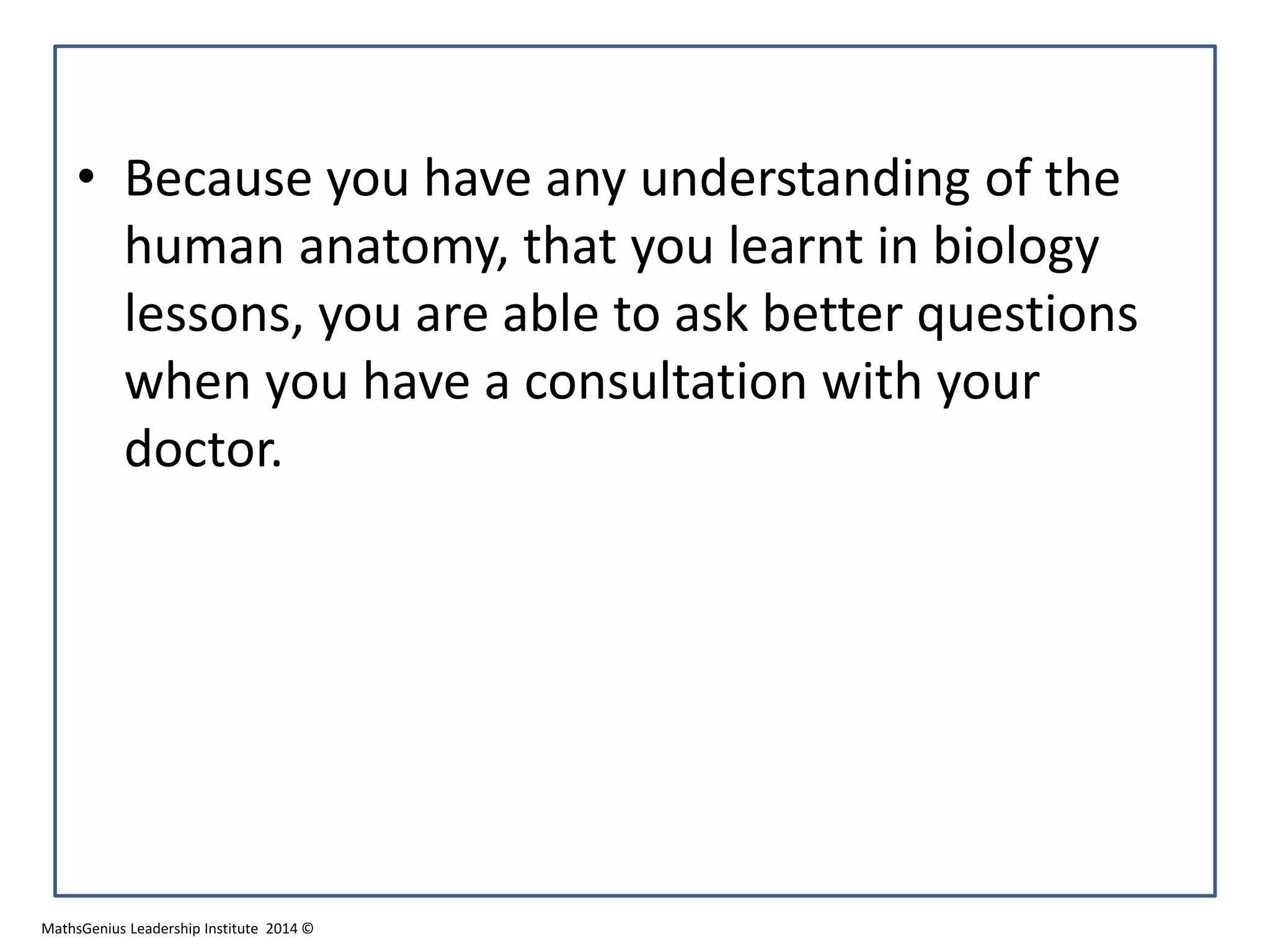 • Because you have any understanding of the human anatomy, that you learnt in biology lessons, you are able to ask better questions when you have a consultation with your doctor.

MathsGenius Leadership Institute 2014 ©